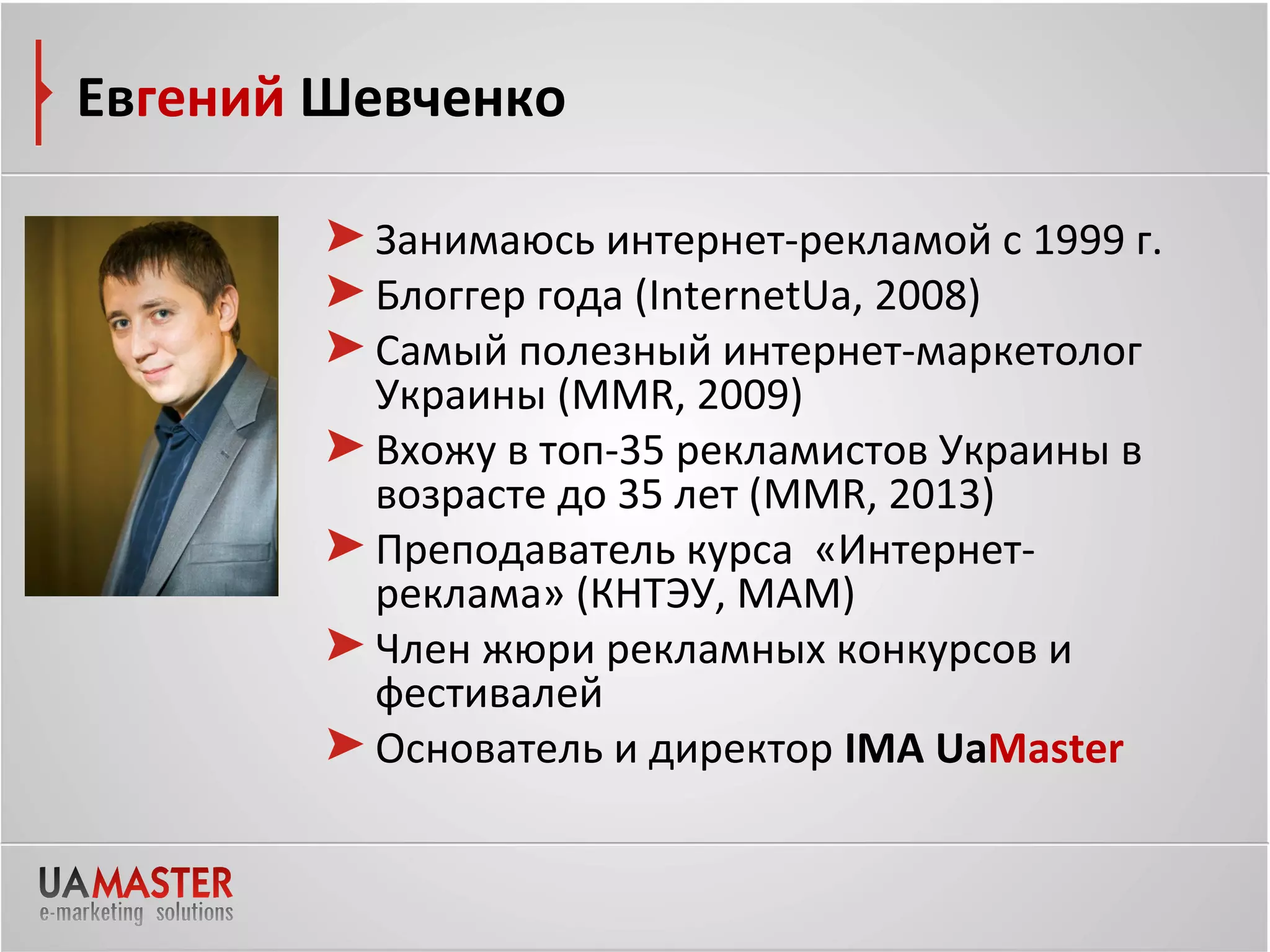 Евгений Шевченко

Занимаюсь интернет-рекламой с 1999 г.

Блоггер года (InternetUa, 2008)

Самый полезный интернет-маркетолог Украины (MMR, 2009)

Вхожу в топ-35 рекламистов Украины в возрасте до 35 лет (MMR, 2013)

Преподаватель курса «Интернет-реклама» (КНТЭУ, МАМ)

Член жюри рекламных конкурсов и фестивалей

Основатель и директор IMA UaMaster

UAMASTER
e-marketing solutions